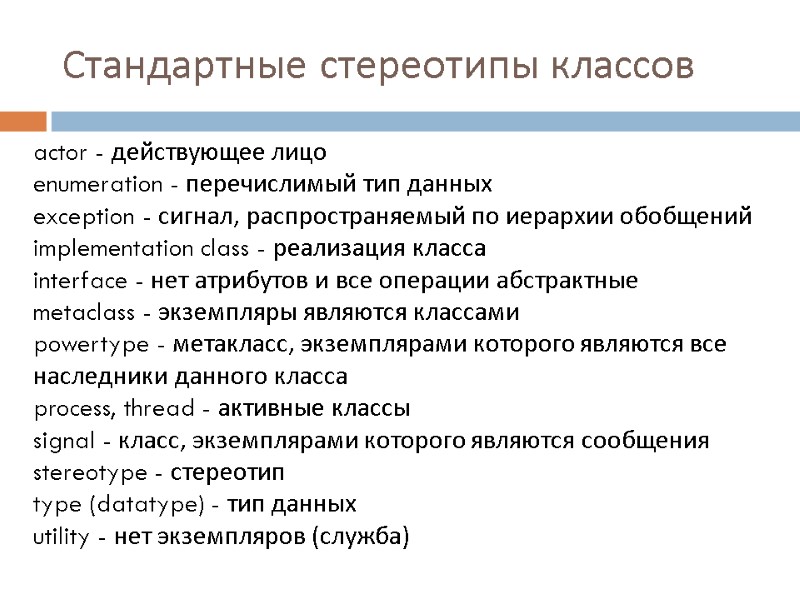 Стандартные стереотипы классов

actor - действующее лицо
enumeration - перечислимый тип данных
exception - сигнал, распространяемый по иерархии обобщений
implementation class - реализация класса
interface - нет атрибутов и все операции абстрактные
metaclass - экземпляры являются классами
powertype - метакласс, экземплярами которого являются все наследники данного класса
process, thread - активные классы
signal - класс, экземплярами которого являются сообщения
stereotype - стереотип
type (datatype) - тип данных
utility - нет экземпляров (служба)